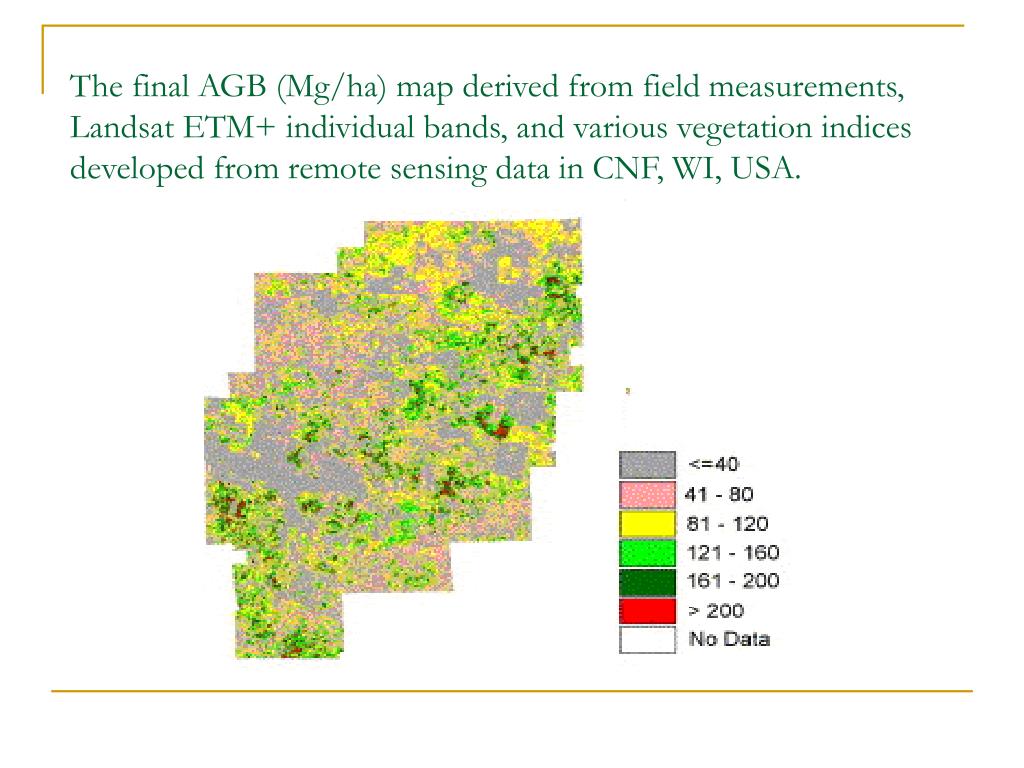 The final AGB (Mg/ha) map derived from field measurements, Landsat ETM+ individual bands, and various vegetation indices developed from remote sensing data in CNF, WI, USA.

<=40
41 - 80
81 - 120
121 - 160
161 - 200
> 200
No Data